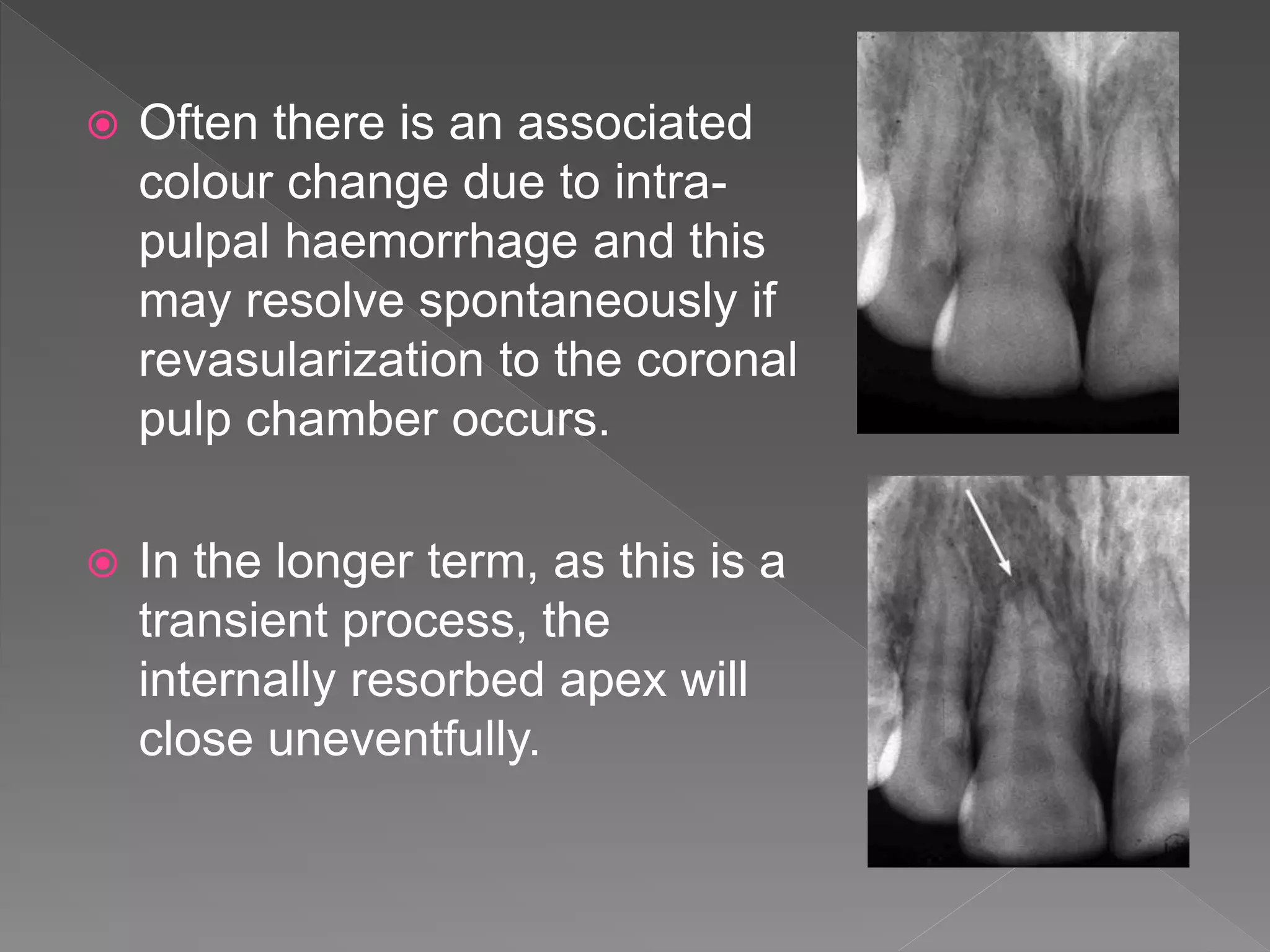 Often there is an associated colour change due to intra-pulpal haemorrhage and this may resolve spontaneously if revasularization to the coronal pulp chamber occurs.

In the longer term, as this is a transient process, the internally resorbed apex will close uneventfully.